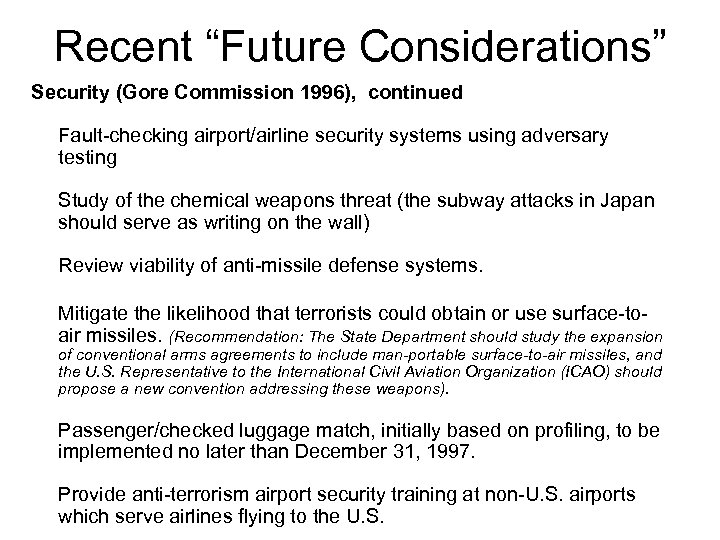 Recent “Future Considerations”

Security (Gore Commission 1996), continued

Fault-checking airport/airline security systems using adversary testing

Study of the chemical weapons threat (the subway attacks in Japan should serve as writing on the wall)

Review viability of anti-missile defense systems.

Mitigate the likelihood that terrorists could obtain or use surface-to-air missiles. (Recommendation: The State Department should study the expansion of conventional arms agreements to include man-portable surface-to-air missiles, and the U.S. Representative to the International Civil Aviation Organization (ICAO) should propose a new convention addressing these weapons).

Passenger/checked luggage match, initially based on profiling, to be implemented no later than December 31, 1997.

Provide anti-terrorism airport security training at non-U.S. airports which serve airlines flying to the U.S.